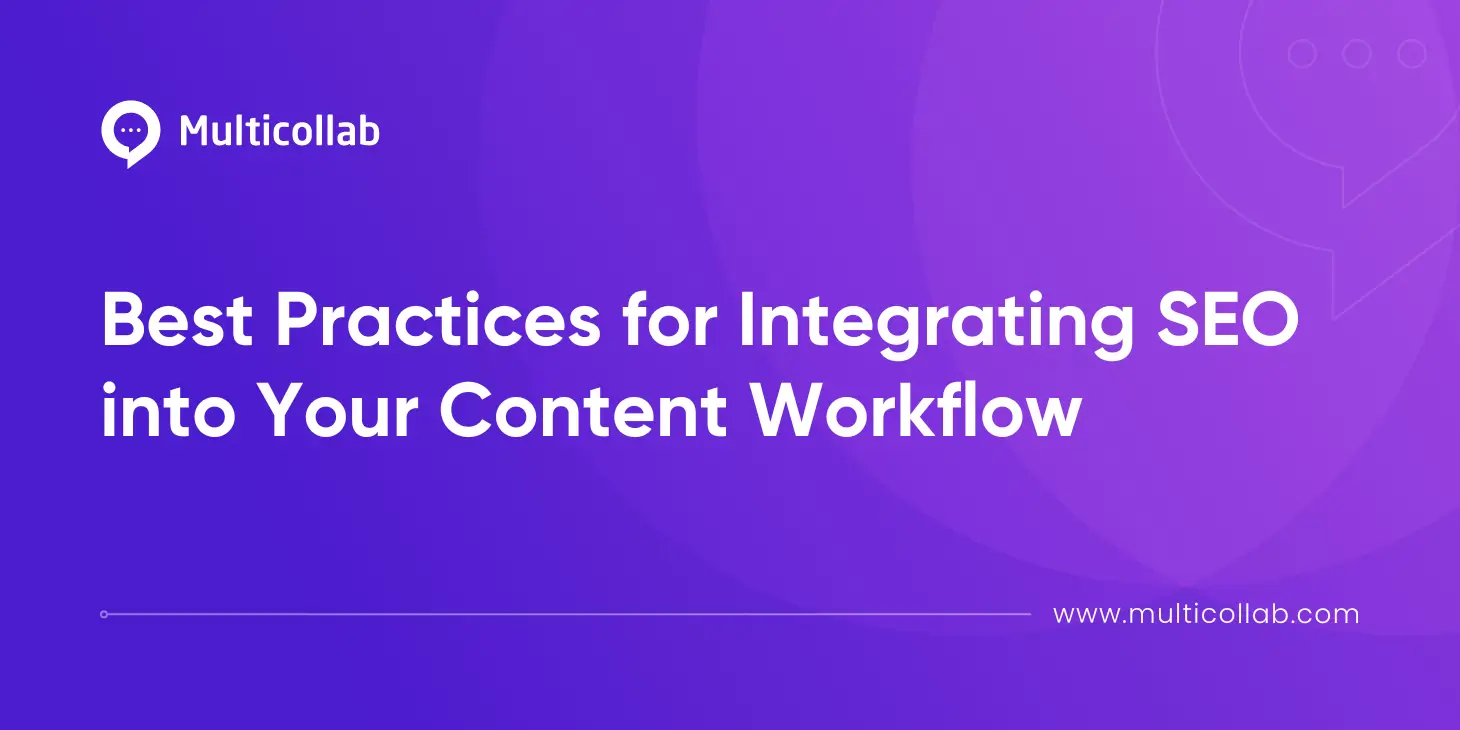 Multicollab

Best Practices for Integrating SEO into Your Content Workflow

www.multicollab.com